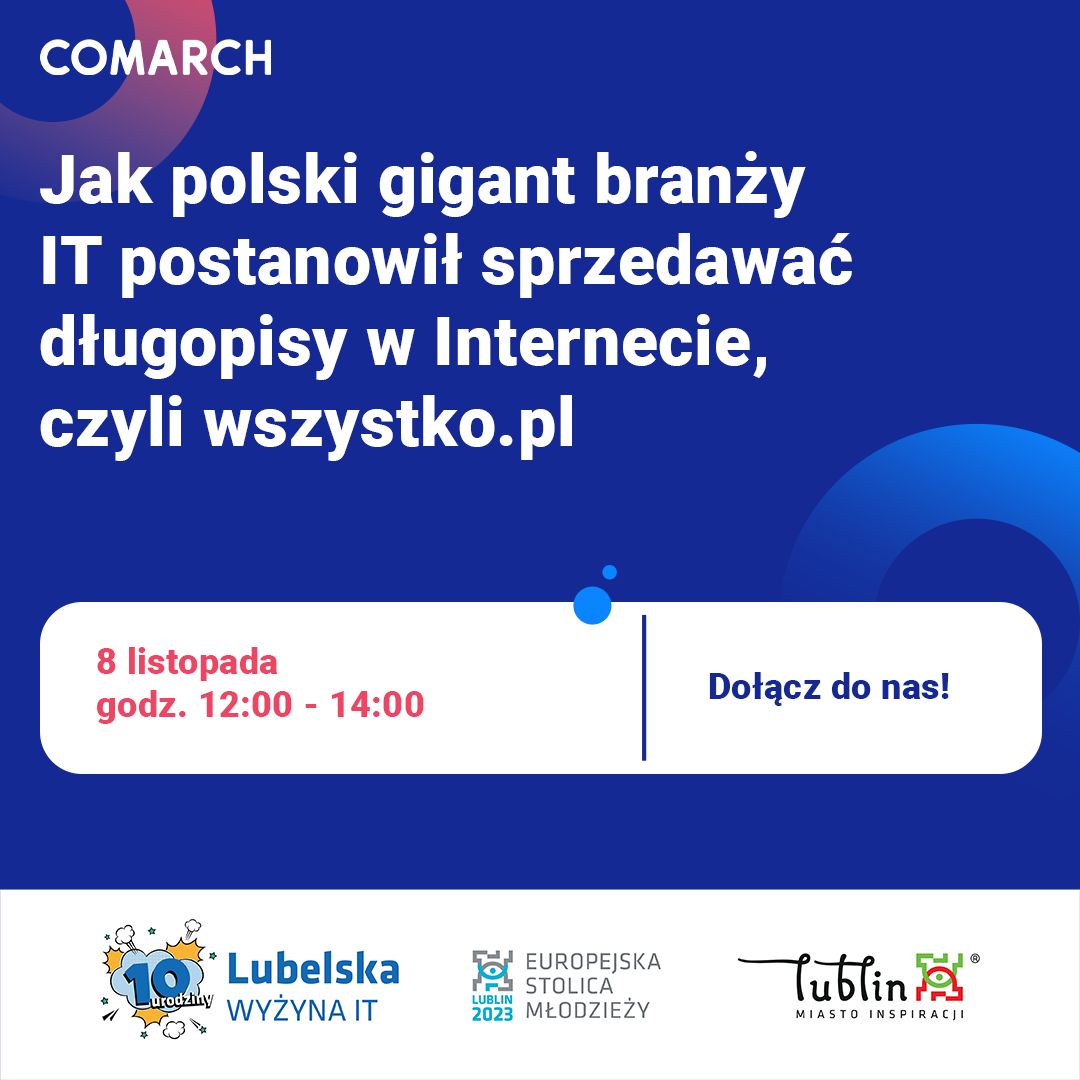 COMARCH

Jak polski gigant branży IT postanowił sprzedawać długopisy w Internecie, czyli wszystko.pl

8 listopada
godz. 12:00 - 14:00

Dołącz do nas!

10 urodziny

Lubelska
WYŻYNA IT

LUBLIN 2023
EUROPEJSKA STOLICA MŁODZIEŻY

Lublin®
MIASTO INSPIRACJI